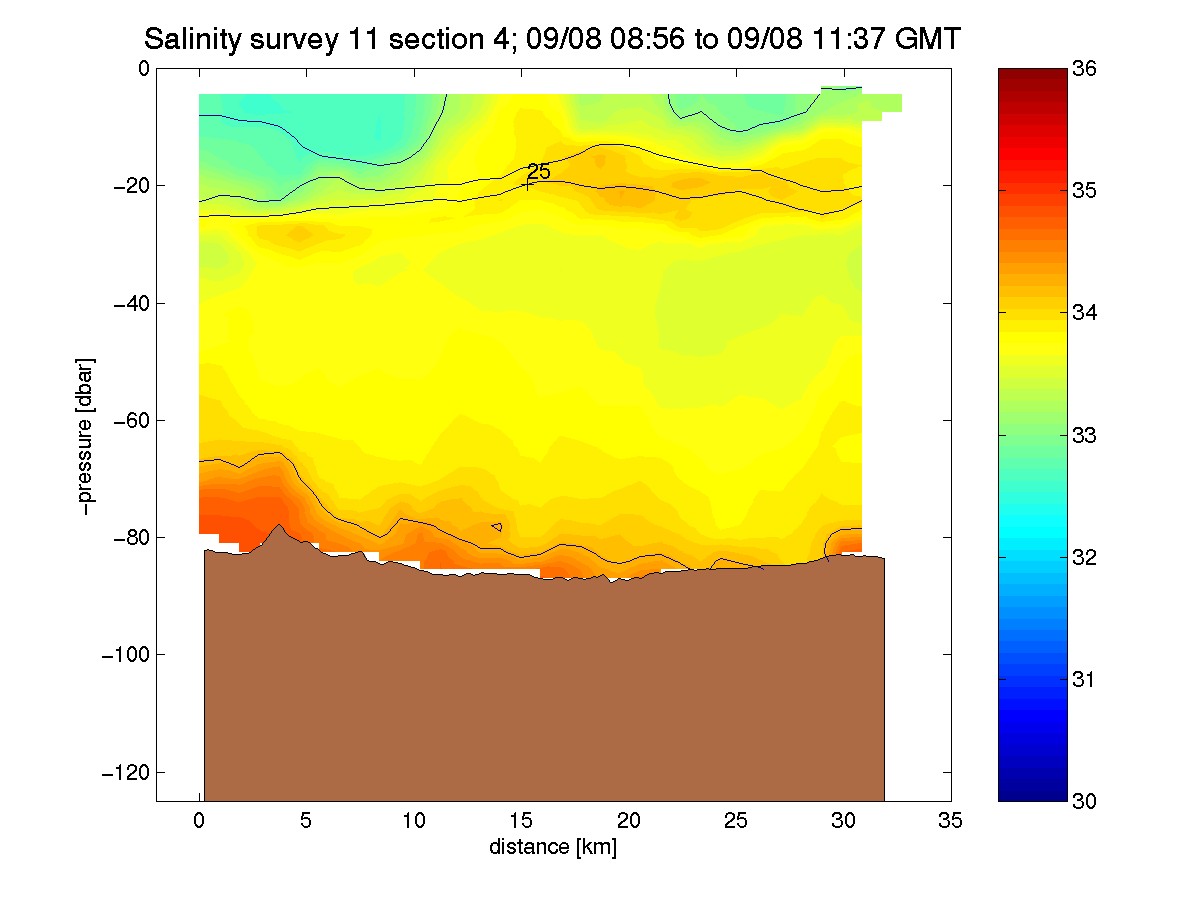 Salinity survey 11 section 4; 09/08 08:56 to 09/08 11:37 GMT

0
−20
−40
−60
−80
−100
−120

−pressure [dbar]

25

0 5 10 15 20 25 30 35
distance [km]

36
35
34
33
32
31
30